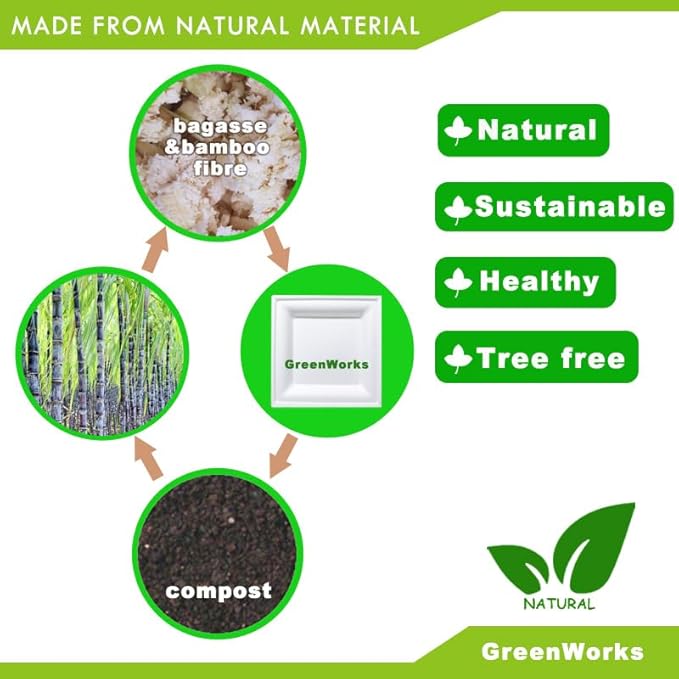 MADE FROM NATURAL MATERIAL

bagasse
&bamboo
fibre

GreenWorks

compost

Natural

Sustainable

Healthy

Tree free

NATURAL

GreenWorks